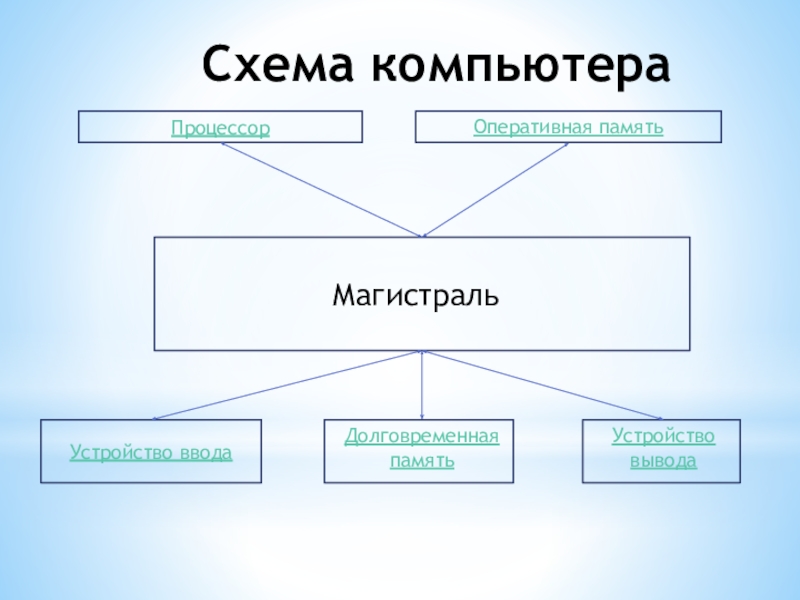 Схема компьютера

Процессор

Оперативная память

Магистраль

Устройство ввода

Долговременная память

Устройство вывода